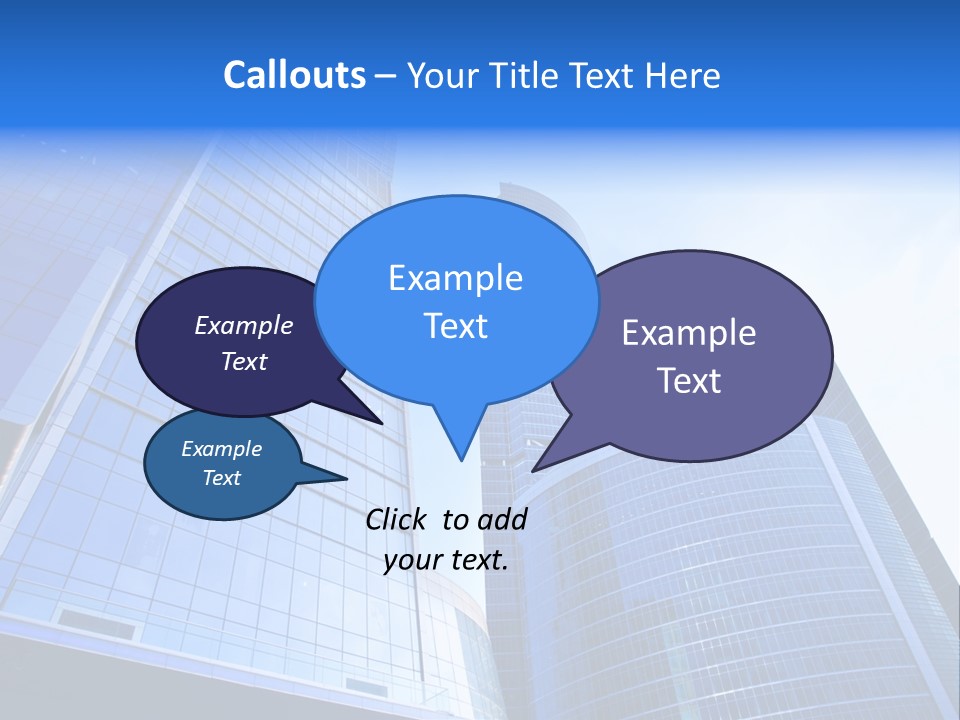 Callouts – Your Title Text Here

Example Text

Example Text

Example Text

Example Text

Click to add your text.